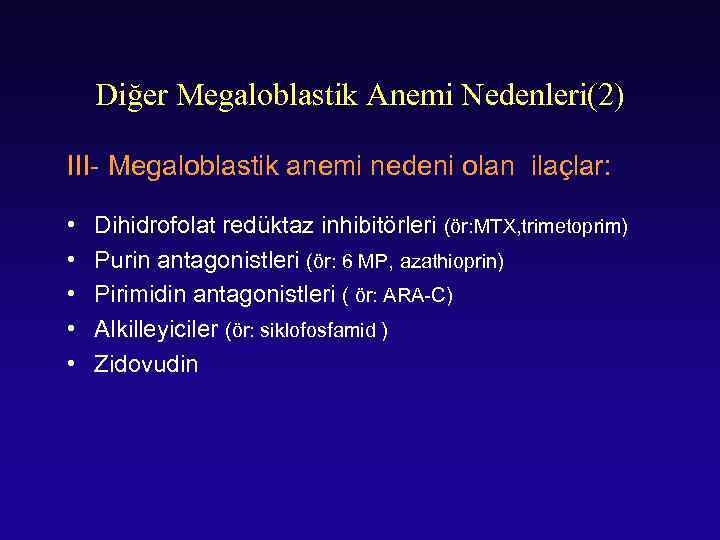 Diğer Megaloblastik Anemi Nedenleri(2)

III- Megaloblastik anemi nedeni olan ilaçlar:

• Dihidrofolat redüktaz inhibitörleri (ör:MTX,trimetoprim)
• Purin antagonistleri (ör: 6 MP, azathioprin)
• Pirimidin antagonistleri ( ör: ARA-C)
• Alkilleyiciler (ör: siklofosfamid )
• Zidovudin